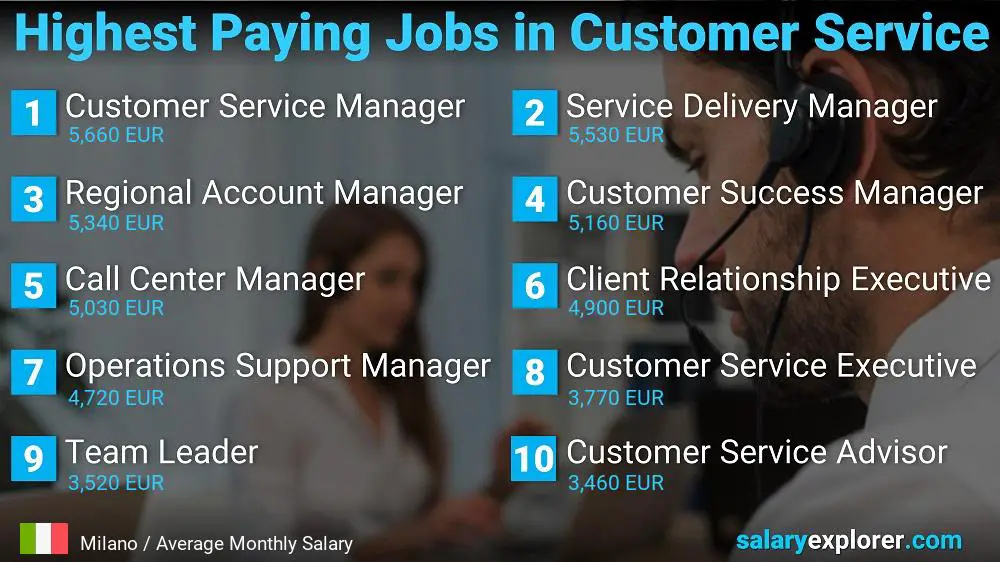 Highest Paying Jobs in Customer Service

1 Customer Service Manager
5,660 EUR

2 Service Delivery Manager
5,530 EUR

3 Regional Account Manager
5,340 EUR

4 Customer Success Manager
5,160 EUR

5 Call Center Manager
5,030 EUR

6 Client Relationship Executive
4,900 EUR

7 Operations Support Manager
4,720 EUR

8 Customer Service Executive
3,770 EUR

9 Team Leader
3,520 EUR

10 Customer Service Advisor
3,460 EUR

Milano / Average Monthly Salary

salaryexplorer.com